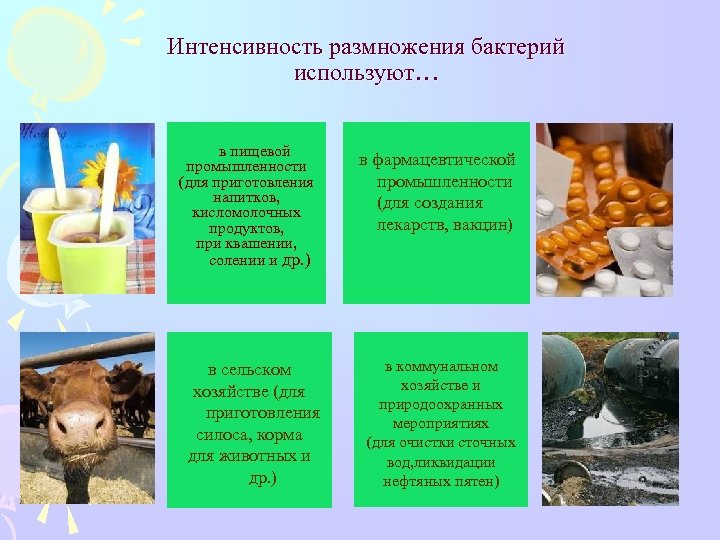 Интенсивность размножения бактерий используют…

в пищевой промышленности (для приготовления напитков, кисломолочных продуктов, при квашении, солении и др.)

в фармацевтической промышленности (для создания лекарств, вакцин)

в сельском хозяйстве (для приготовления силоса, корма для животных и др.)

в коммунальном хозяйстве и природоохранных мероприятиях (для очистки сточных вод,ликвидации нефтяных пятен)